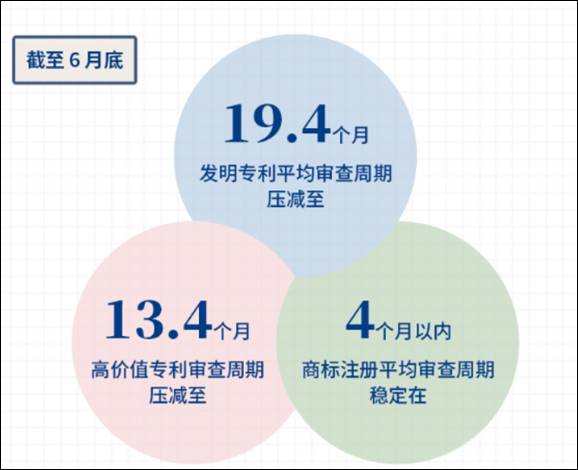 截至 6 月底

19.4个月
发明专利平均审查周期压减至

13.4个月
高价值专利审查周期压减至

4个月以内
商标注册平均审查周期稳定在